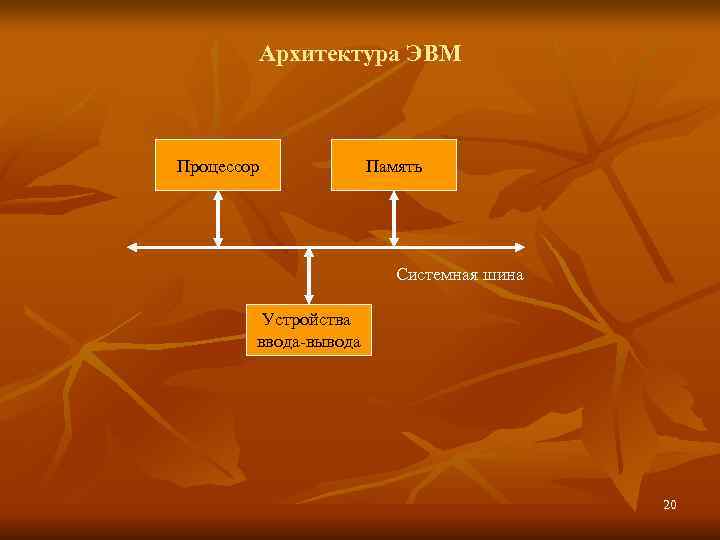 Архитектура ЭВМ

Процессор

Память

Системная шина

Устройства ввода-вывода

20